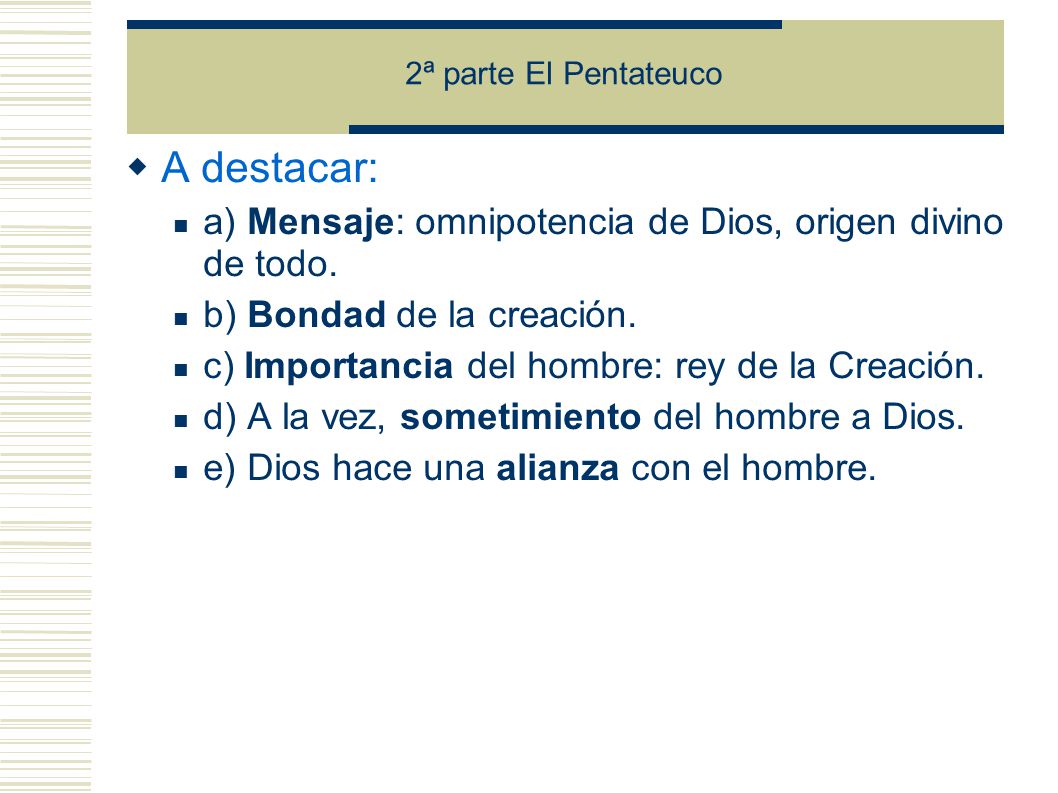 2ª parte El Pentateuco

A destacar:

a) Mensaje: omnipotencia de Dios, origen divino de todo.

b) Bondad de la creación.

c) Importancia del hombre: rey de la Creación.

d) A la vez, sometimiento del hombre a Dios.

e) Dios hace una alianza con el hombre.